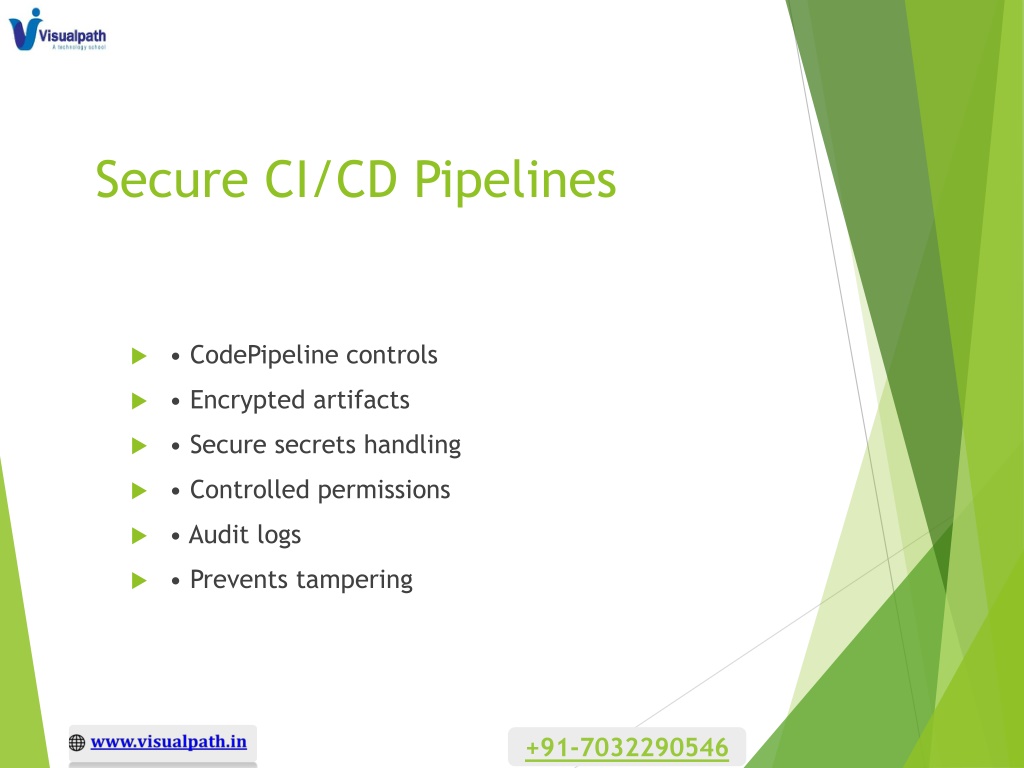 Visualpath
A technology school

Secure CI/CD Pipelines

• CodePipeline controls
• Encrypted artifacts
• Secure secrets handling
• Controlled permissions
• Audit logs
• Prevents tampering

www.visualpath.in

+91-7032290546